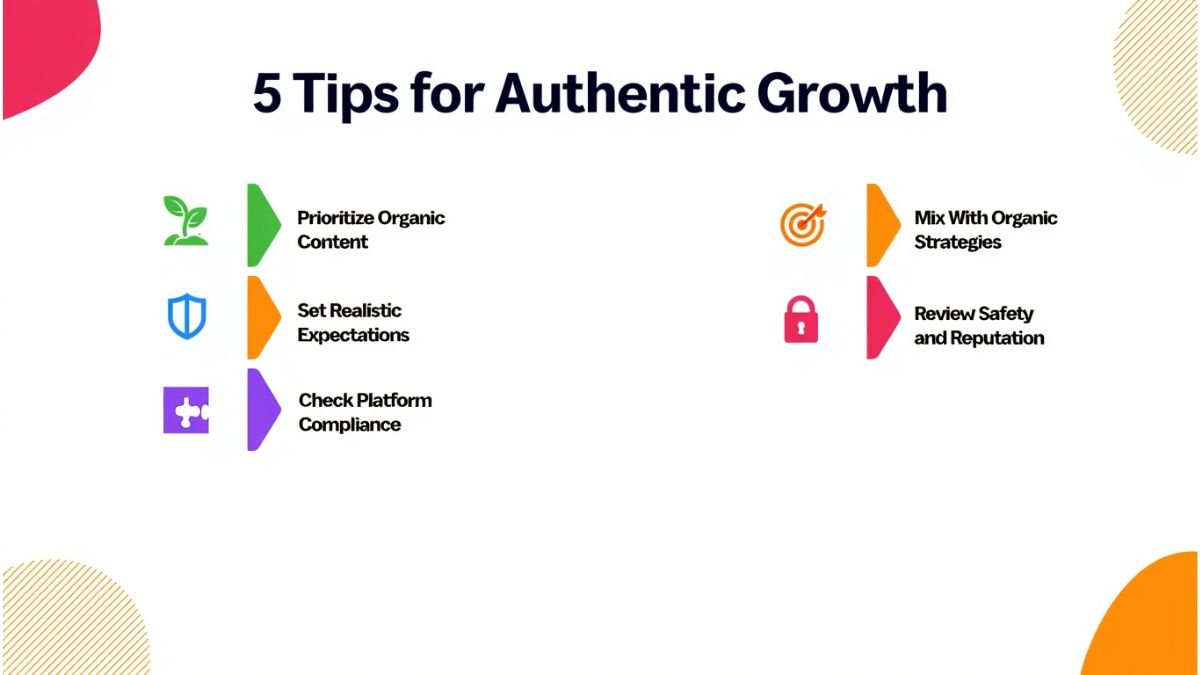 5 Tips for Authentic Growth

Prioritize Organic Content

Set Realistic Expectations

Check Platform Compliance

Mix With Organic Strategies

Review Safety and Reputation